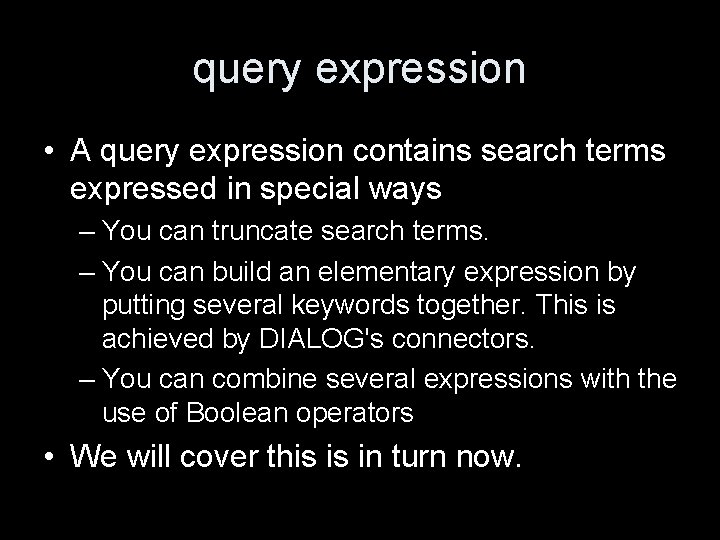 query expression

• A query expression contains search terms expressed in special ways

– You can truncate search terms.

– You can build an elementary expression by putting several keywords together. This is achieved by DIALOG's connectors.

– You can combine several expressions with the use of Boolean operators

• We will cover this is in turn now.